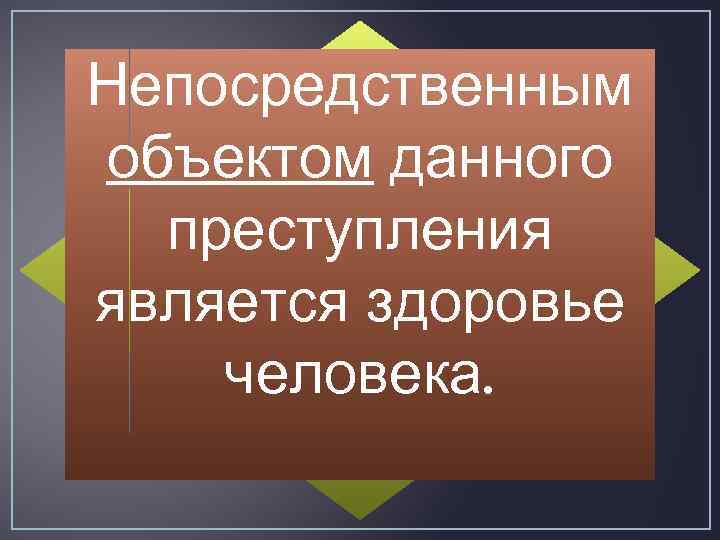 Непосредственным объектом данного преступления является здоровье человека.